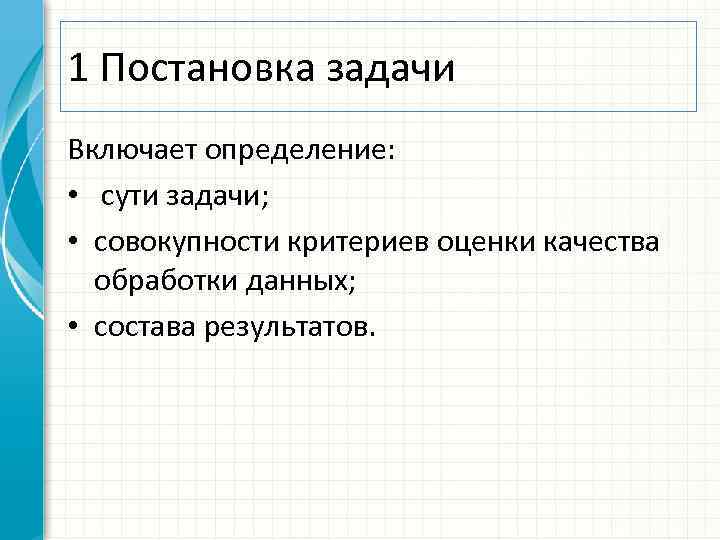 1 Постановка задачи

Включает определение:

• сути задачи;
• совокупности критериев оценки качества обработки данных;
• состава результатов.